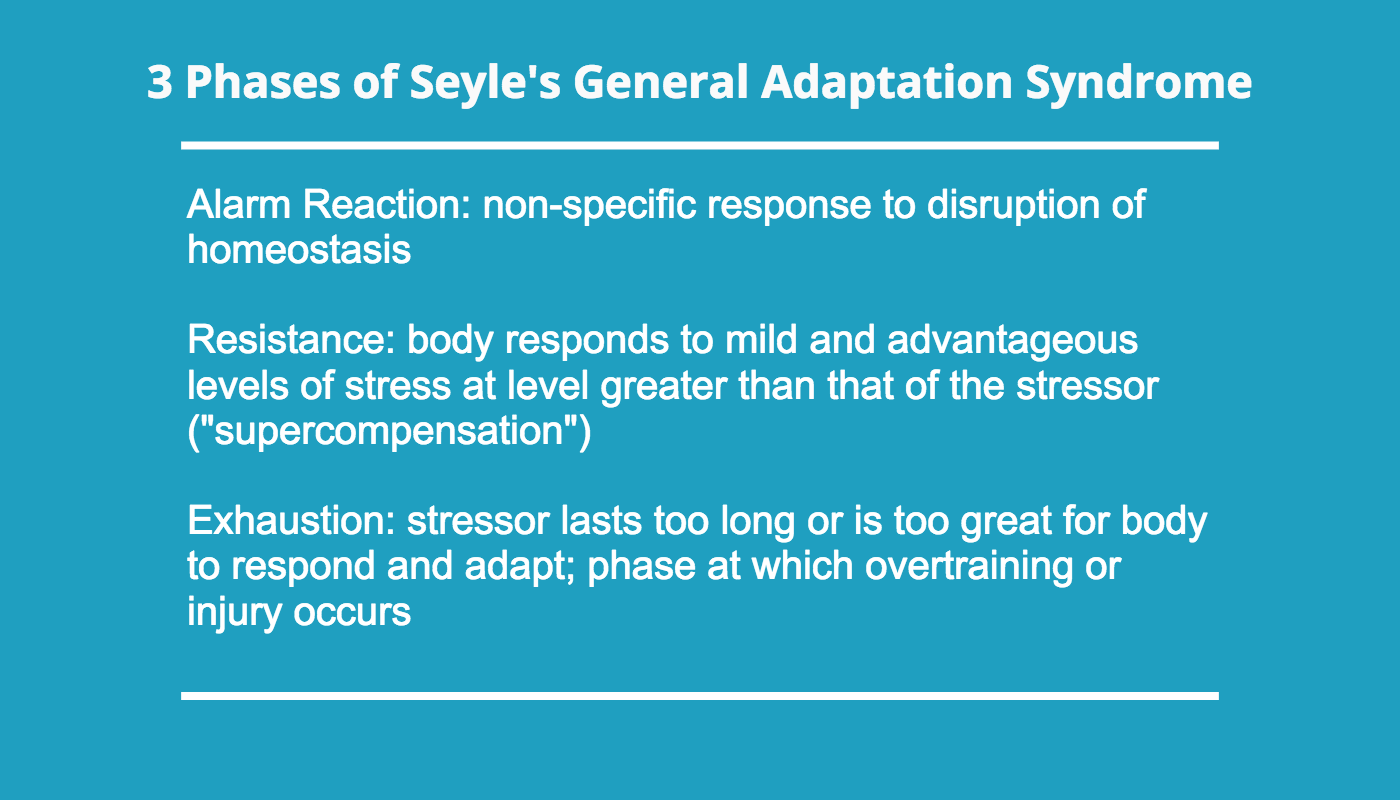 3 Phases of Seyle's General Adaptation Syndrome

Alarm Reaction: non-specific response to disruption of homeostasis

Resistance: body responds to mild and advantageous levels of stress at level greater than that of the stressor ("supercompensation")

Exhaustion: stressor lasts too long or is too great for body to respond and adapt; phase at which overtraining or injury occurs